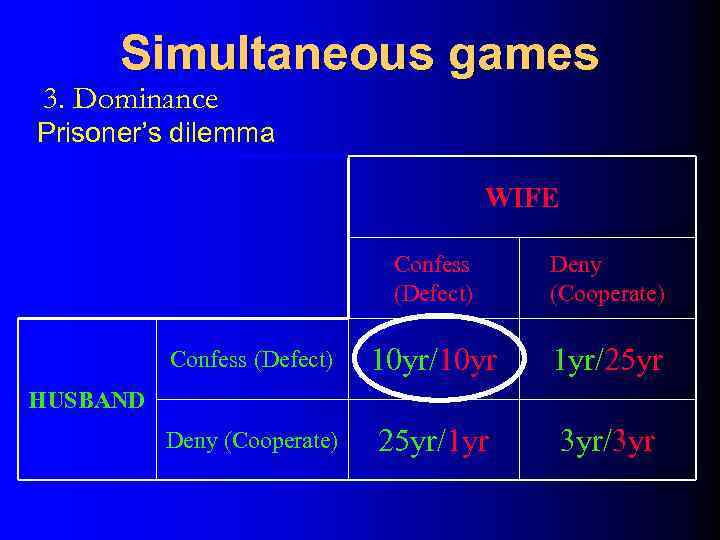 Simultaneous games

3. Dominance

Prisoner's dilemma

| | | WIFE | |
|---|---|---|---|
| | | Confess (Defect) | Deny (Cooperate) |
| HUSBAND | Confess (Defect) | 10yr/10yr | 1yr/25yr |
| | Deny (Cooperate) | 25yr/1yr | 3yr/3yr |